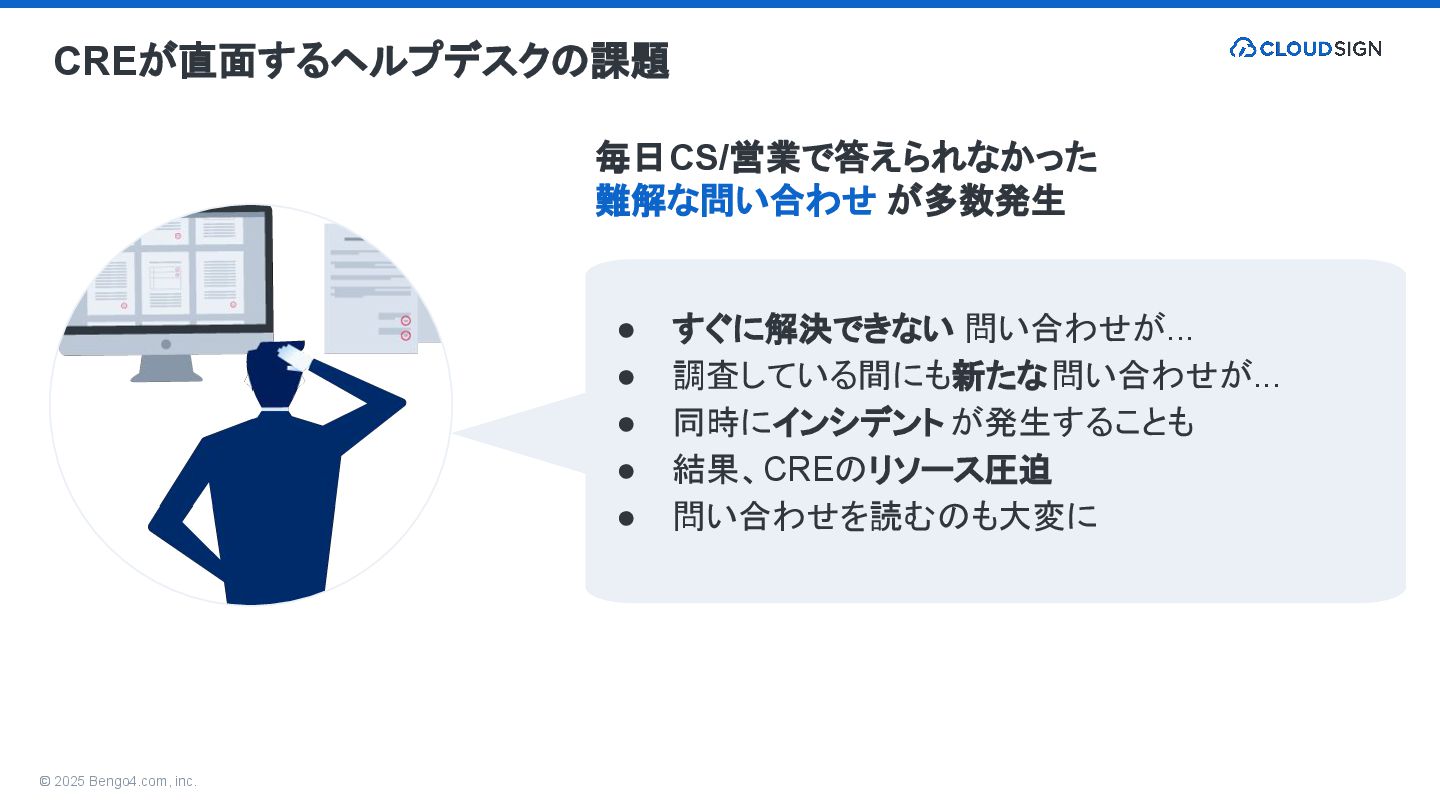 CREが直面するヘルプデスクの課題

CLOUDSIGN

毎日CS/営業で答えられなかった
難解な問い合わせ が多数発生

● すぐに解決できない 問い合わせが…
● 調査している間にも新たな 問い合わせが…
● 同時にインシデント が発生することも
● 結果、CREのリソース圧迫
● 問い合わせを読むのも大変に

© 2025 Bengo4.com, inc.